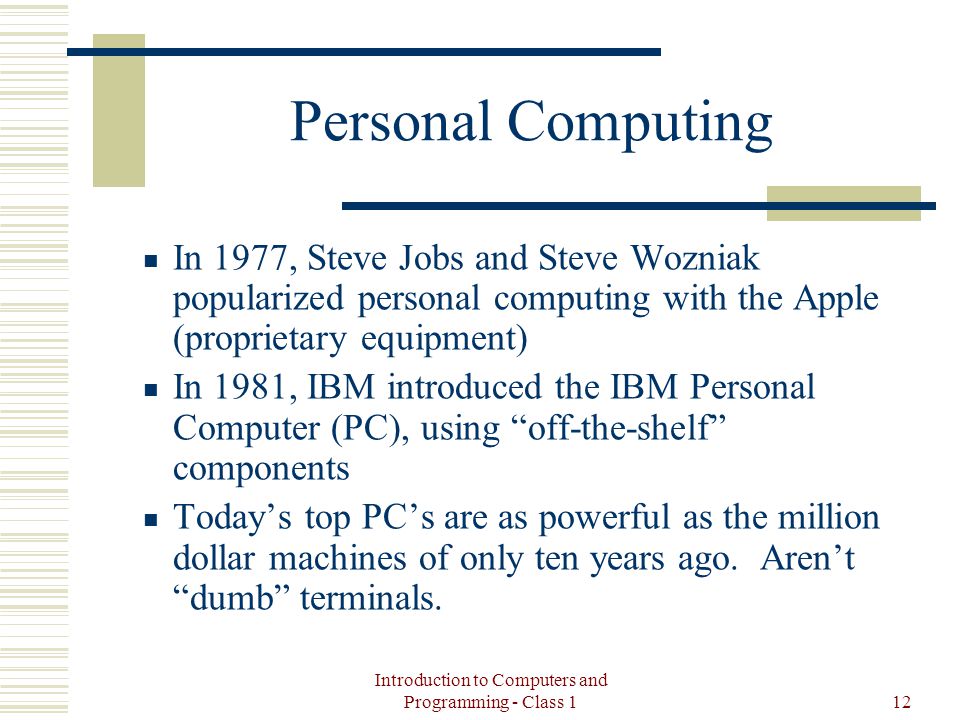 Personal Computing

- In 1977, Steve Jobs and Steve Wozniak popularized personal computing with the Apple (proprietary equipment)
- In 1981, IBM introduced the IBM Personal Computer (PC), using “off-the-shelf” components
- Today’s top PC’s are as powerful as the million dollar machines of only ten years ago. Aren’t “dumb” terminals.

Introduction to Computers and Programming - Class 1

12